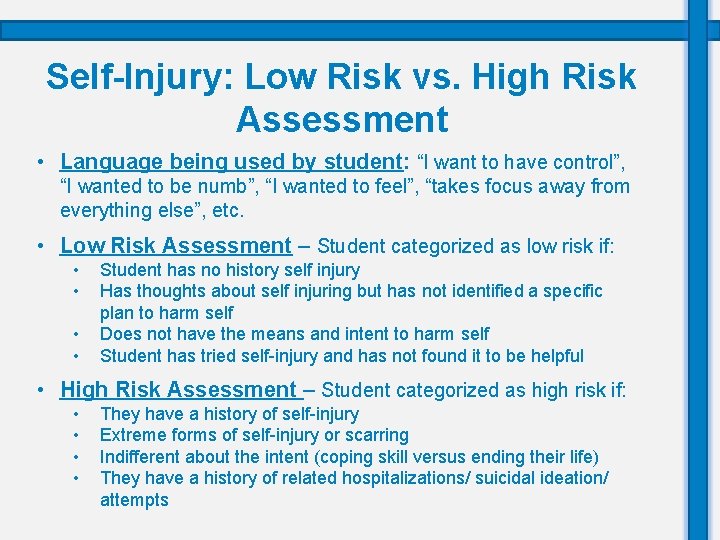 Self-Injury: Low Risk vs. High Risk Assessment

• Language being used by student: “I want to have control”, “I wanted to be numb”, “I wanted to feel”, “takes focus away from everything else”, etc.

• Low Risk Assessment – Student categorized as low risk if:
  • Student has no history self injury
  • Has thoughts about self injuring but has not identified a specific plan to harm self
  • Does not have the means and intent to harm self
  • Student has tried self-injury and has not found it to be helpful

• High Risk Assessment – Student categorized as high risk if:
  • They have a history of self-injury
  • Extreme forms of self-injury or scarring
  • Indifferent about the intent (coping skill versus ending their life)
  • They have a history of related hospitalizations/ suicidal ideation/ attempts